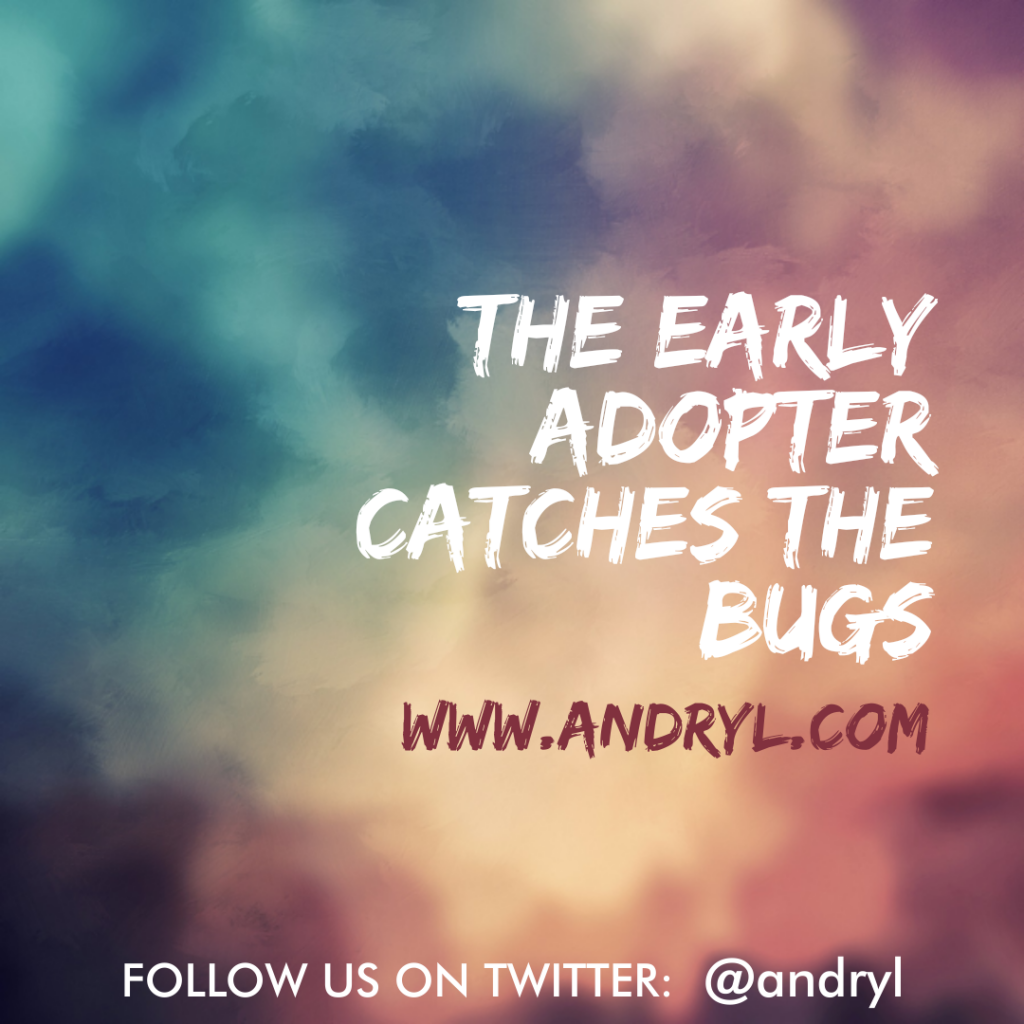 THE EARLY ADOPTER CATCHES THE BUGS

WWW.ANDRYL.COM

FOLLOW US ON TWITTER: @andryl